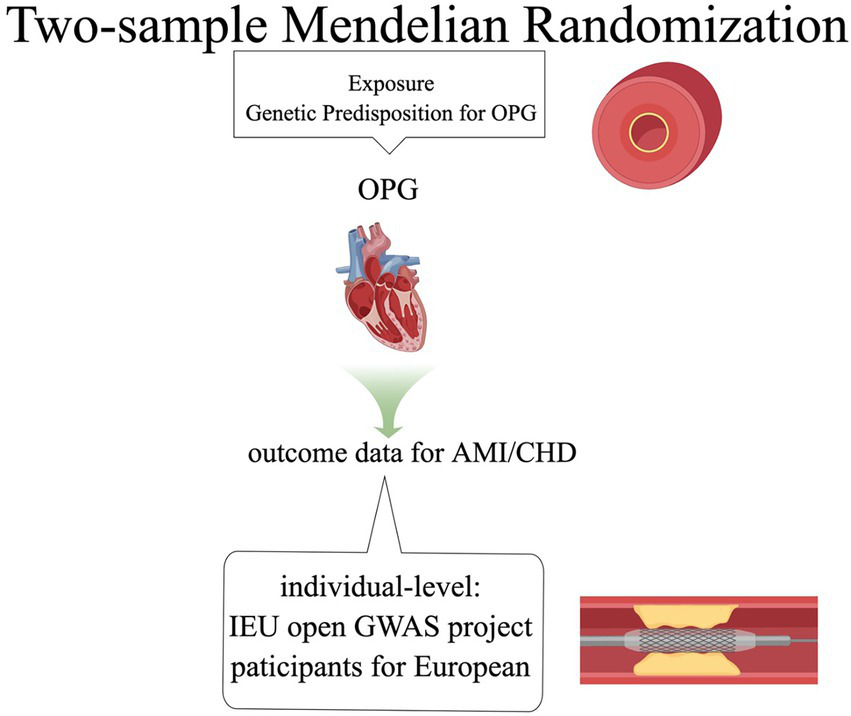 Two-sample Mendelian Randomization

Exposure
Genetic Predisposition for OPG

OPG

outcome data for AMI/CHD

individual-level:
IEU open GWAS project
paticipants for European